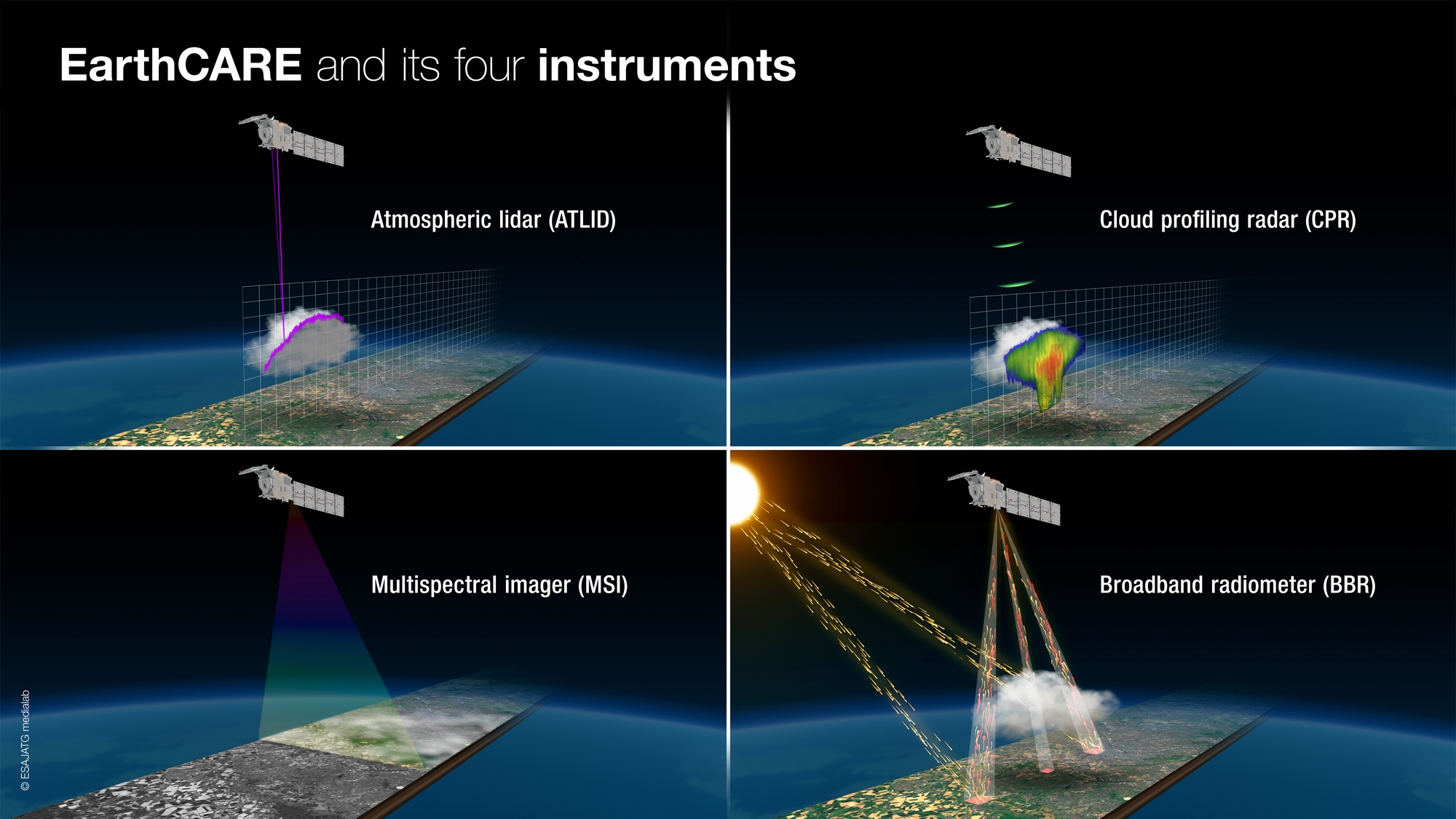 EarthCARE and its four instruments

Atmospheric lidar (ATLID)

Cloud profiling radar (CPR)

Multispectral imager (MSI)

Broadband radiometer (BBR)

© ESA/ATG medialab